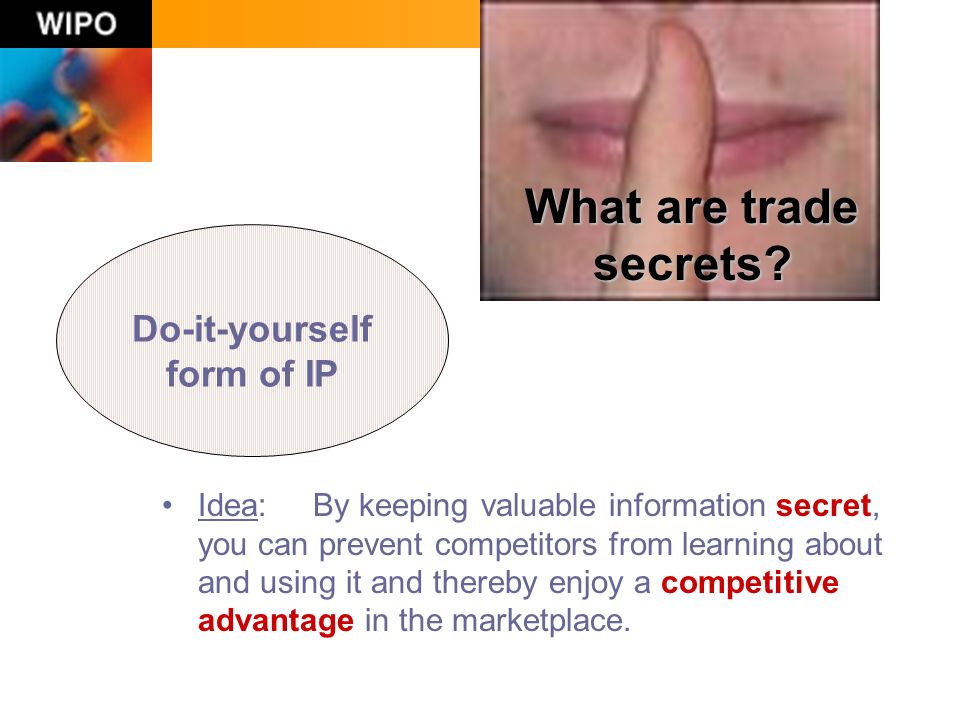 WIPO

What are trade secrets?

Do-it-yourself form of IP

• Idea: By keeping valuable information secret, you can prevent competitors from learning about and using it and thereby enjoy a competitive advantage in the marketplace.